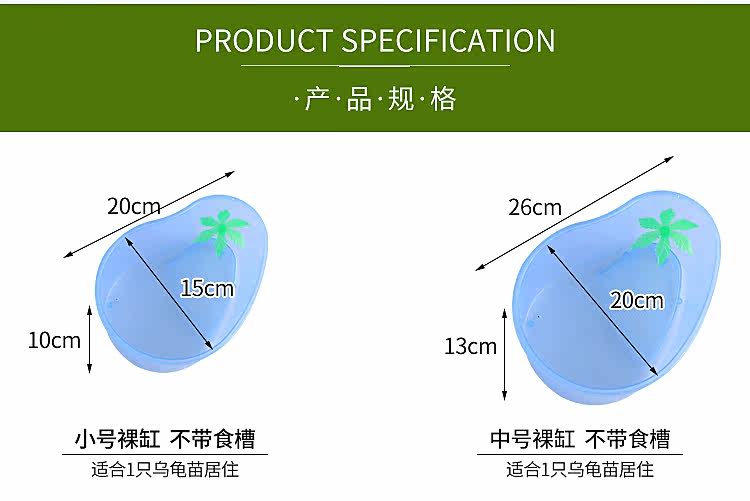 PRODUCT SPECIFICATION

·产·品·规·格

20cm

15cm

10cm

小号裸缸 不带食槽

适合1只乌龟苗居住

26cm

20cm

13cm

中号裸缸 不带食槽

适合1只乌龟苗居住